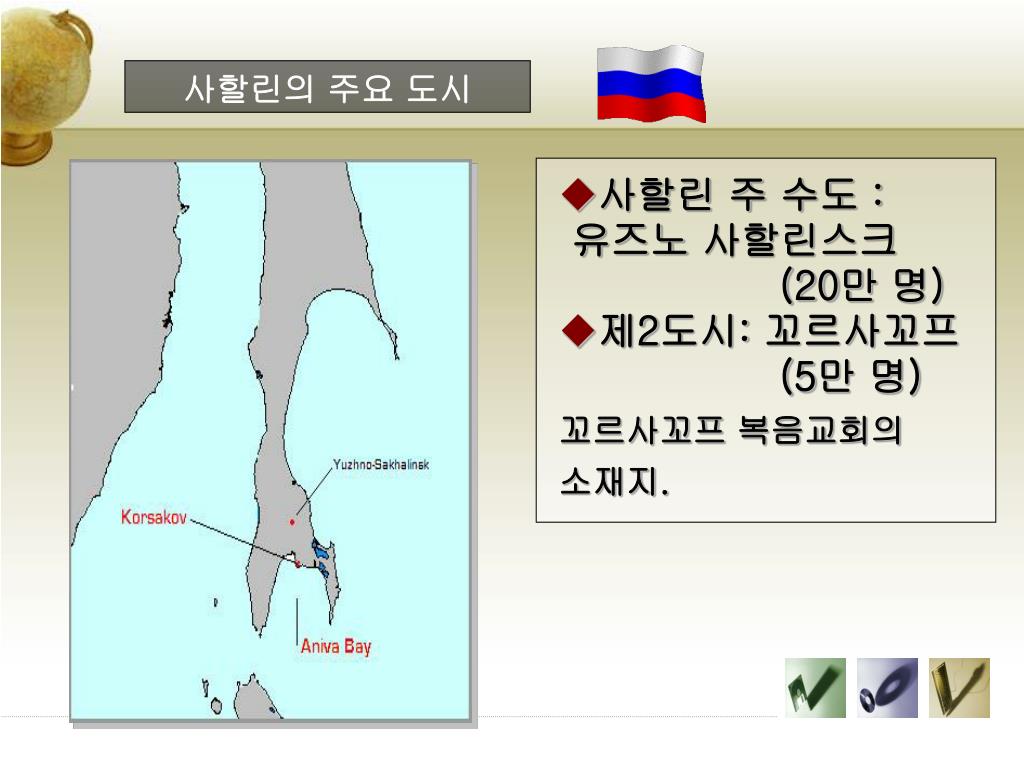 사할린의 주요 도시

Yuzhno-Sakhalinsk

Korsakov

Aniva Bay

◆사할린 주 수도 : 유즈노 사할린스크 (20만 명)
◆제2도시: 꼬르사꼬프 (5만 명)

꼬르사꼬프 복음교회의 소재지.